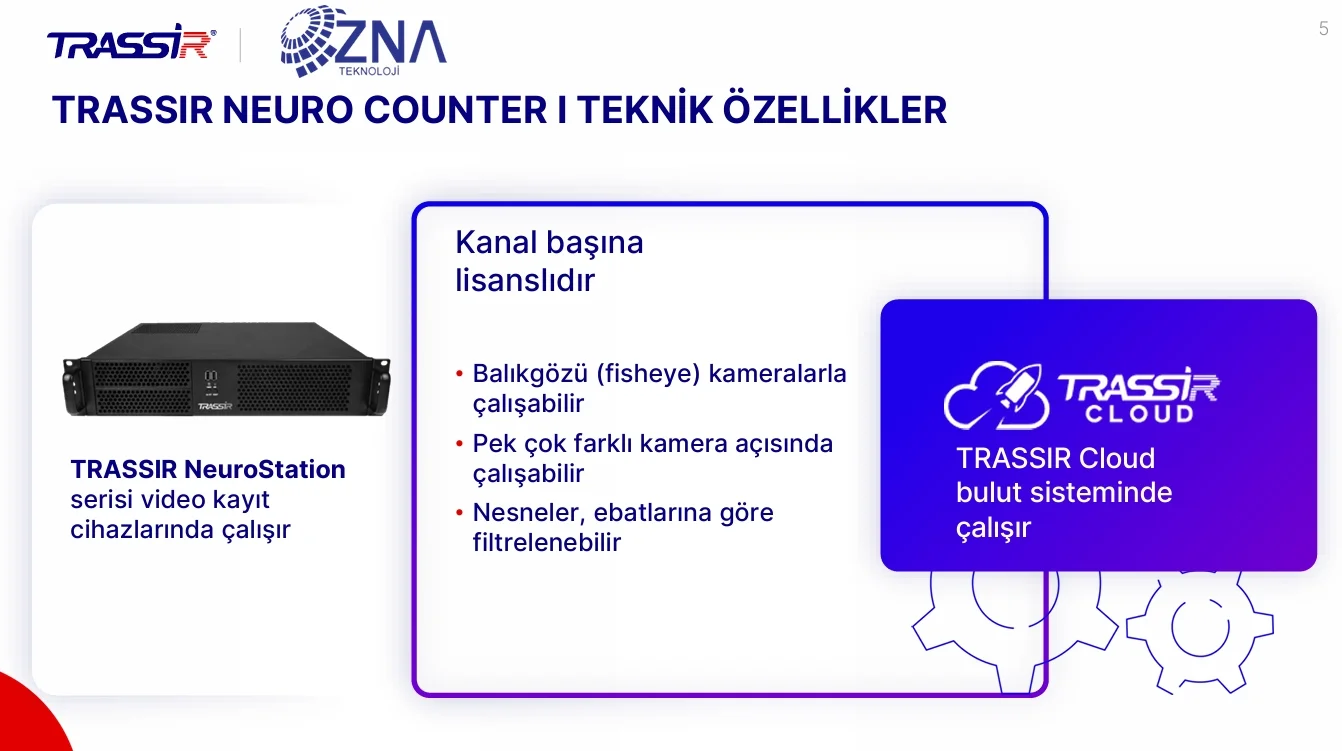 TRASSIR ZNA TEKNOLOJİ

5

TRASSIR NEURO COUNTER I TEKNİK ÖZELLİKLER

TRASSIR

TRASSIR NeuroStation serisi video kayıt cihazlarında çalışır

Kanal başına lisanslıdır

• Balıkgözü (fisheye) kameralarla çalışabilir
• Pek çok farklı kamera açısında çalışabilir
• Nesneler, ebatlarına göre filtrelenebilir

TRASSIR CLOUD

TRASSIR Cloud bulut sisteminde çalışır